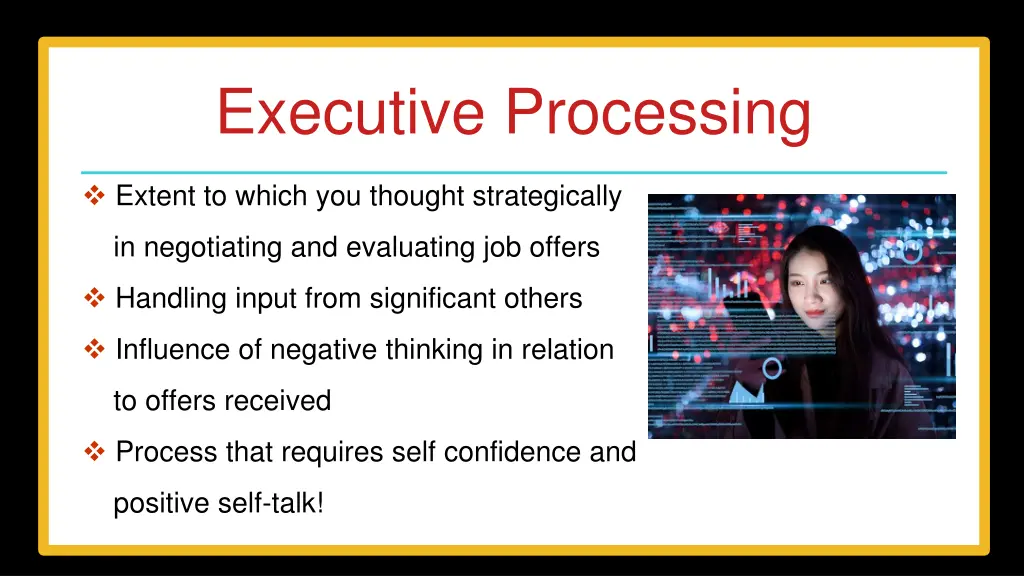 Executive Processing

❖ Extent to which you thought strategically in negotiating and evaluating job offers

❖ Handling input from significant others

❖ Influence of negative thinking in relation to offers received

❖ Process that requires self confidence and positive self-talk!